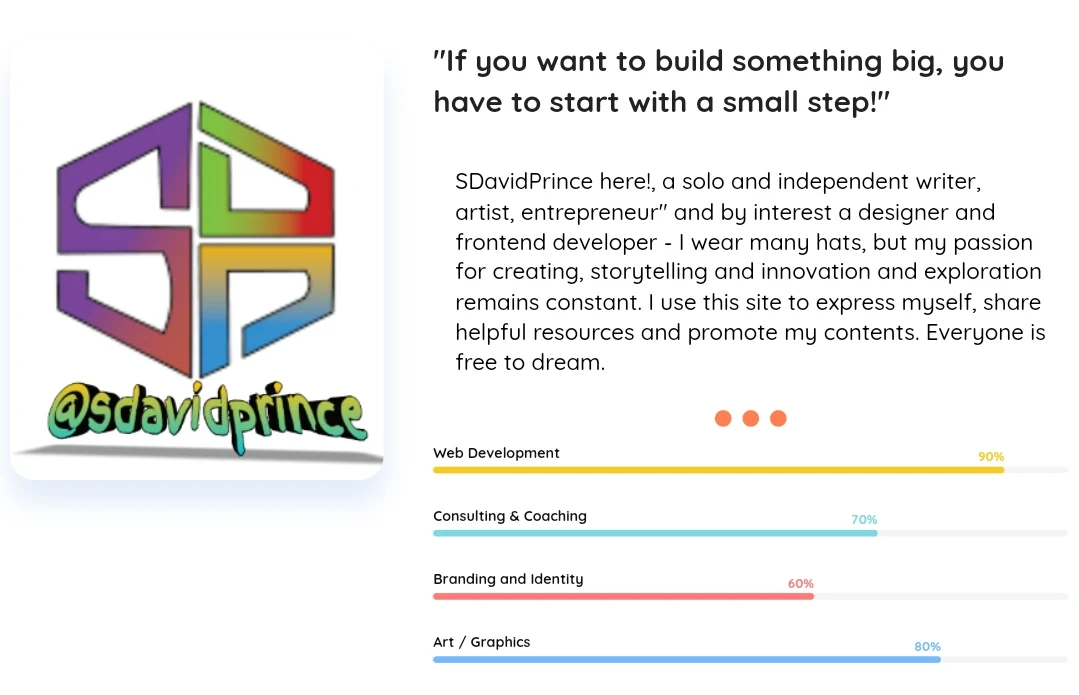 @sdavidprince

"If you want to build something big, you have to start with a small step!"

SDavidPrince here!, a solo and independent writer, artist, entrepreneur" and by interest a designer and frontend developer - I wear many hats, but my passion for creating, storytelling and innovation and exploration remains constant. I use this site to express myself, share helpful resources and promote my contents. Everyone is free to dream.

Web Development 90%

Consulting & Coaching 70%

Branding and Identity 60%

Art / Graphics 80%